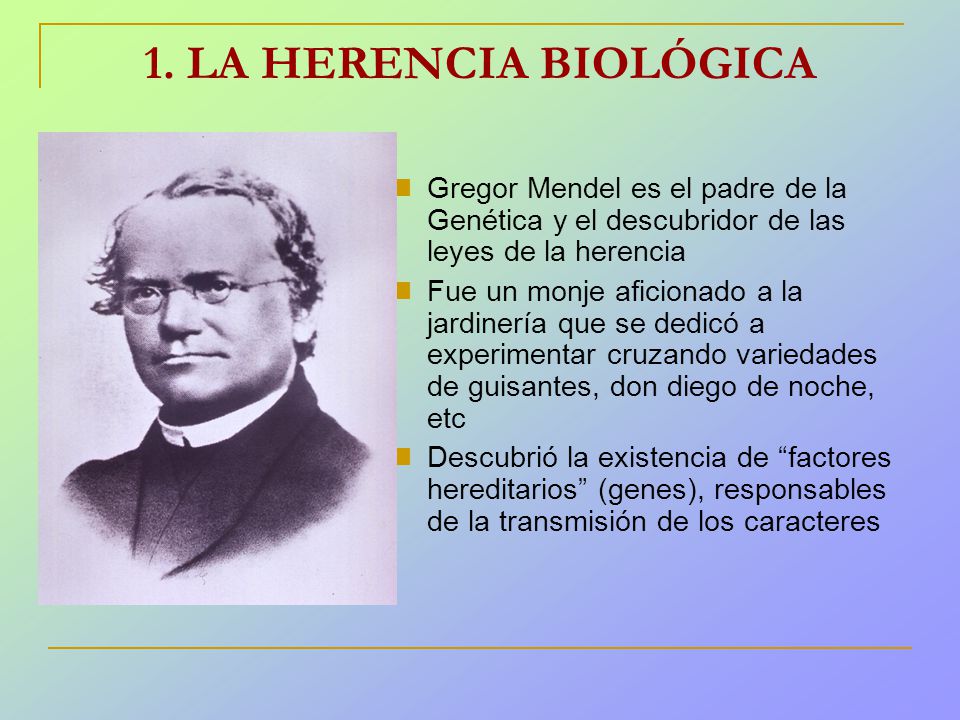 1. LA HERENCIA BIOLÓGICA

Gregor Mendel es el padre de la Genética y el descubridor de las leyes de la herencia

Fue un monje aficionado a la jardinería que se dedicó a experimentar cruzando variedades de guisantes, don diego de noche, etc

Descubrió la existencia de “factores hereditarios” (genes), responsables de la transmisión de los caracteres